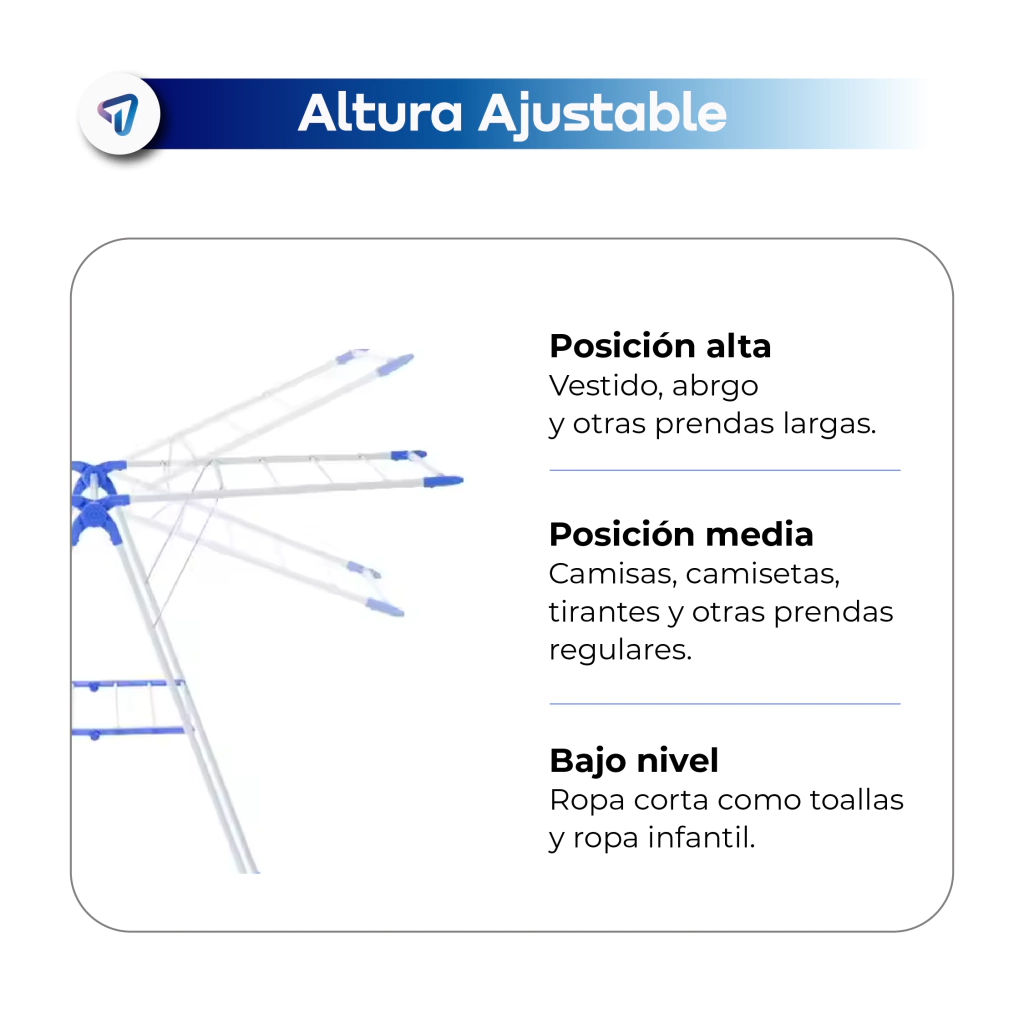 Altura Ajustable

Posición alta
Vestido, abrgo y otras prendas largas.

Posición media
Camisas, camisetas, tirantes y otras prendas regulares.

Bajo nivel
Ropa corta como toallas y ropa infantil.